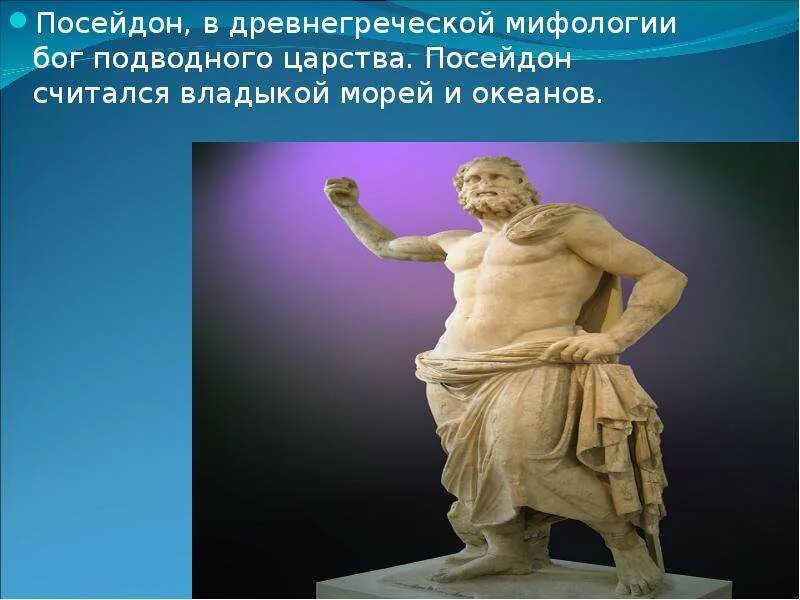 Посейдон, в древнегреческой мифологии бог подводного царства. Посейдон считался владыкой морей и океанов.